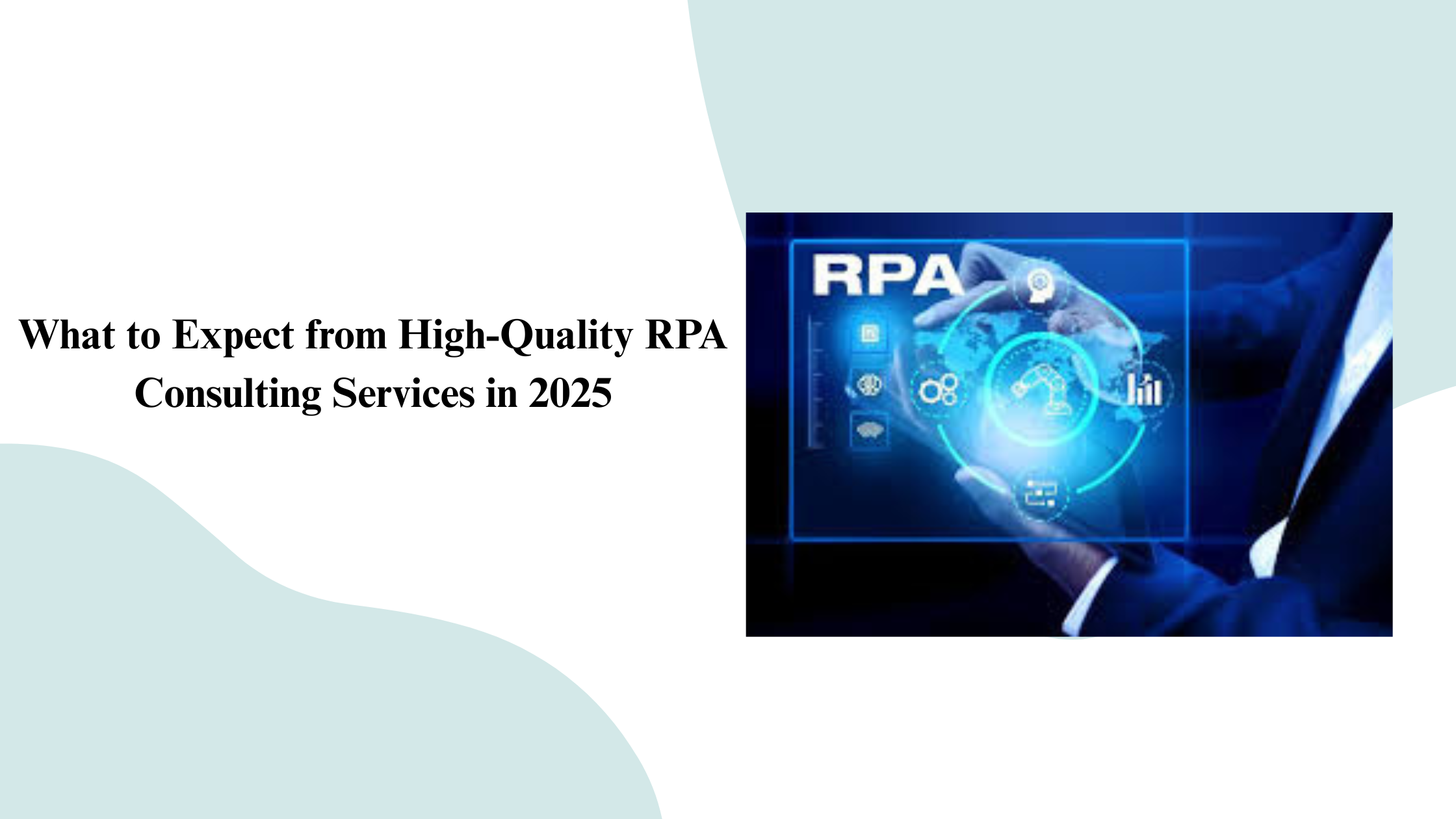 What to Expect from High-Quality RPA Consulting Services in 2025

RPA